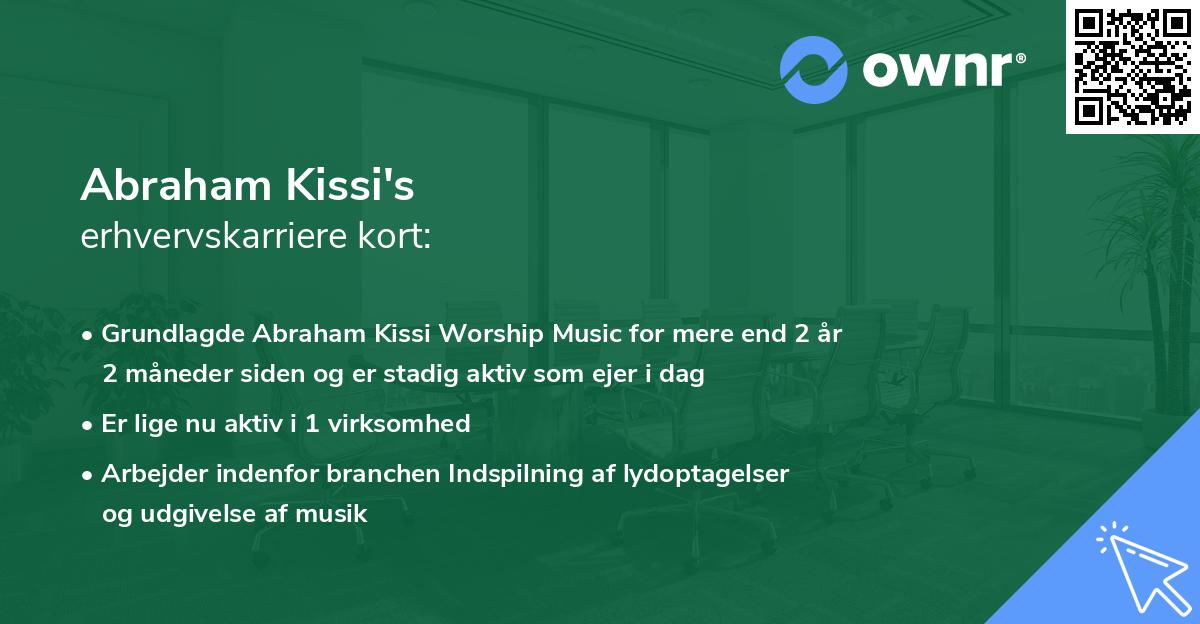 ownr®

Abraham Kissi's
erhvervskarriere kort:

• Grundlagde Abraham Kissi Worship Music for mere end 2 år 2 måneder siden og er stadig aktiv som ejer i dag
• Er lige nu aktiv i 1 virksomhed
• Arbejder indenfor branchen Indspilning af lydoptagelser og udgivelse af musik